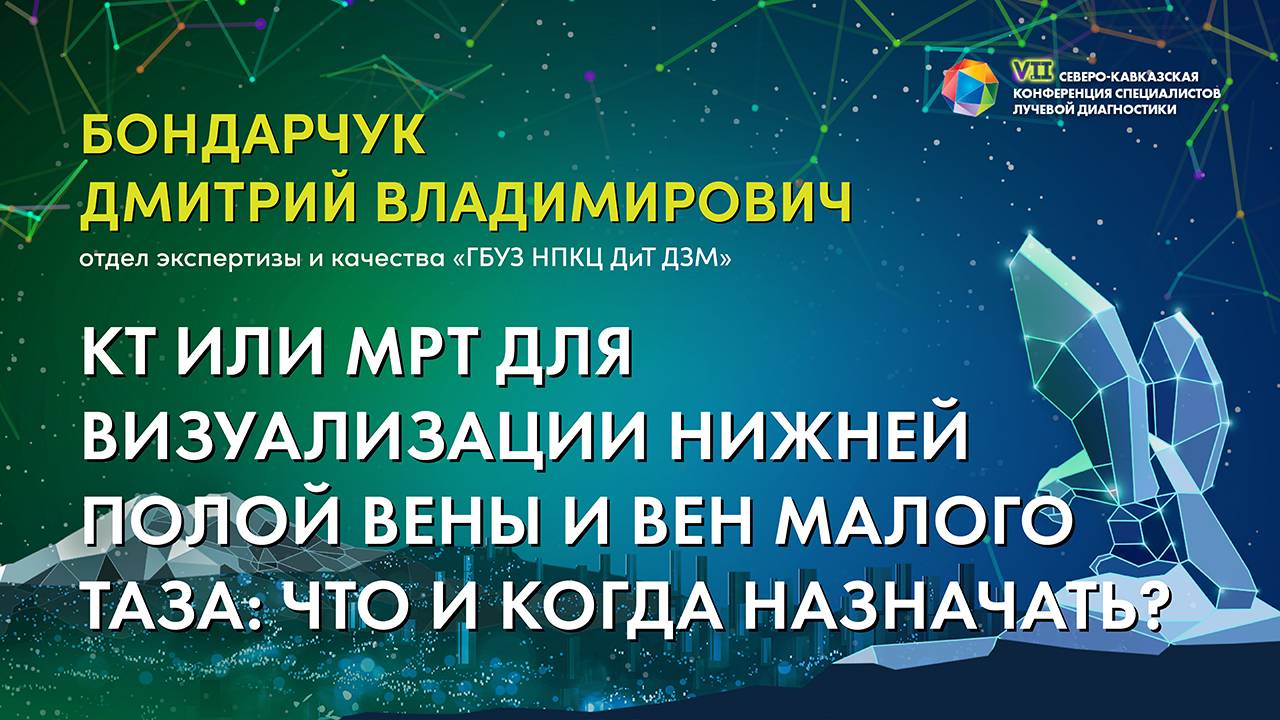 VII СЕВЕРО-КАВКАЗСКАЯ КОНФЕРЕНЦИЯ СПЕЦИАЛИСТОВ ЛУЧЕВОЙ ДИАГНОСТИКИ

БОНДАРЧУК ДМИТРИЙ ВЛАДИМИРОВИЧ

отдел экспертизы и качества «ГБУЗ НПКЦ ДиТ ДЗМ»

КТ ИЛИ МРТ ДЛЯ ВИЗУАЛИЗАЦИИ НИЖНЕЙ ПОЛОЙ ВЕНЫ И ВЕН МАЛОГО ТАЗА: ЧТО И КОГДА НАЗНАЧАТЬ?